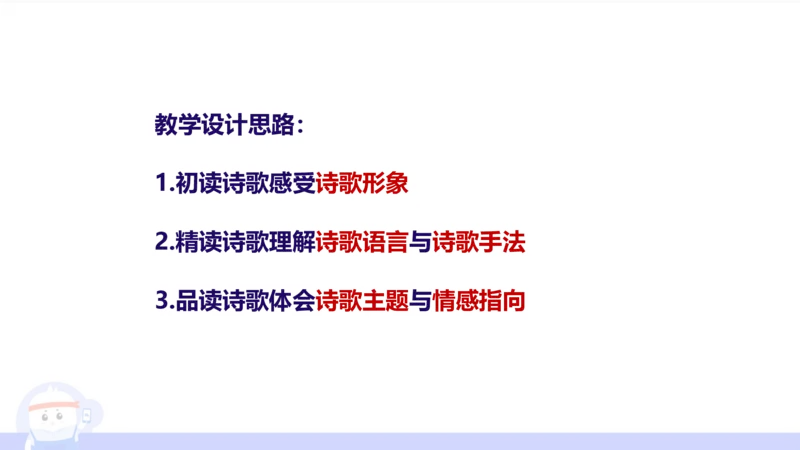 教学设计思路：

1.初读诗歌感受诗歌形象

2.精读诗歌理解诗歌语言与诗歌手法

3.品读诗歌体会诗歌主题与情感指向